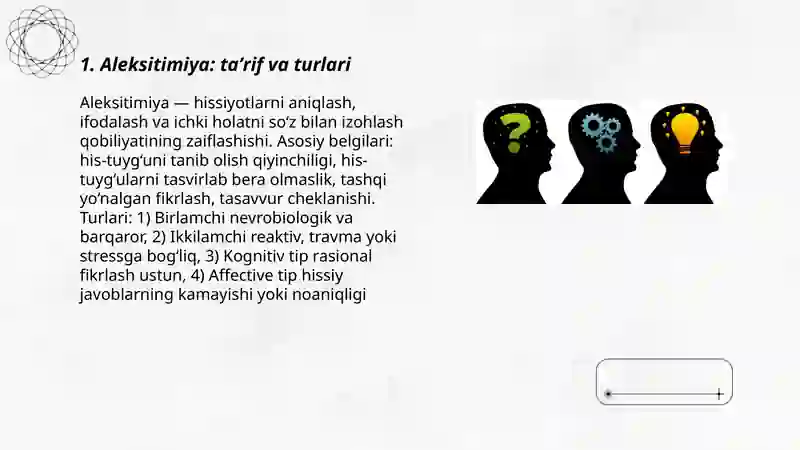 1. Aleksitimiya: ta’rif va turlari

Aleksitimiya — hissiyotlarni aniqlash, ifodalash va ichki holatni so‘z bilan izohlash qobiliyatining zaiflashishi. Asosiy belgilari: his-tuyg‘uni tanib olish qiyinchiligi, his-tuyg‘ularni tasvirlab bera olmaslik, tashqi yo‘nalgan fikrlash, tasavvur cheklanishi. Turlari: 1) Birlamchi nevrobiologik va barqaror, 2) Ikkilamchi reaktiv, travma yoki stressga bog‘liq, 3) Kognitiv tip rasional fikrlash ustun, 4) Affective tip hissiy javoblarning kamayishi yoki noaniqligi